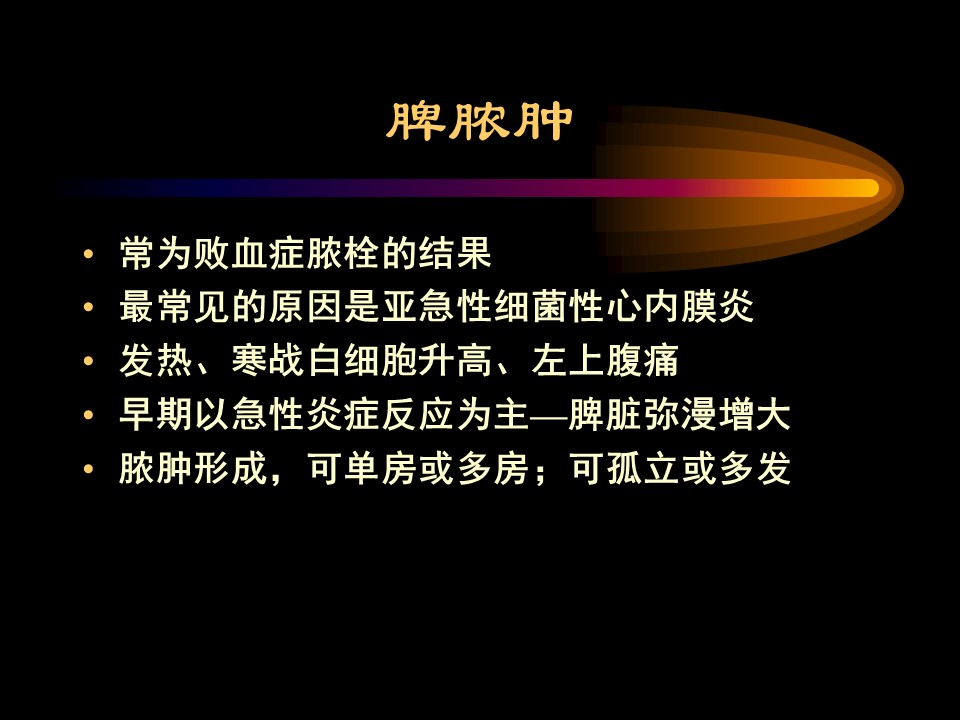 脾脓肿

• 常为败血症脓栓的结果
• 最常见的原因是亚急性细菌性心内膜炎
• 发热、寒战白细胞升高、左上腹痛
• 早期以急性炎症反应为主—脾脏弥漫增大
• 脓肿形成，可单房或多房；可孤立或多发